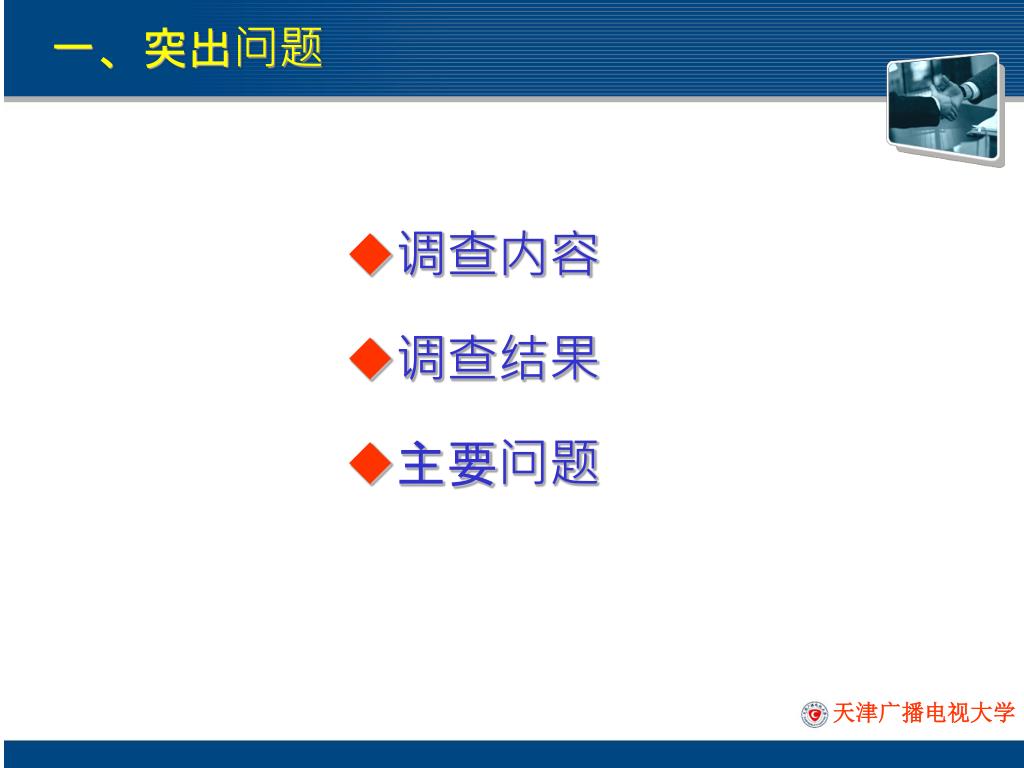 一、突出问题

◆调查内容

◆调查结果

◆主要问题

天津广播电视大学